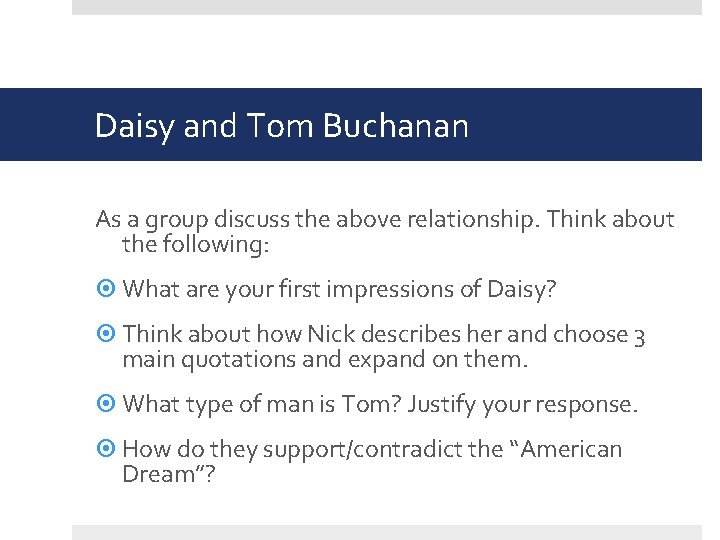 Daisy and Tom Buchanan

As a group discuss the above relationship. Think about the following:

What are your first impressions of Daisy?

Think about how Nick describes her and choose 3 main quotations and expand on them.

What type of man is Tom? Justify your response.

How do they support/contradict the “American Dream”?